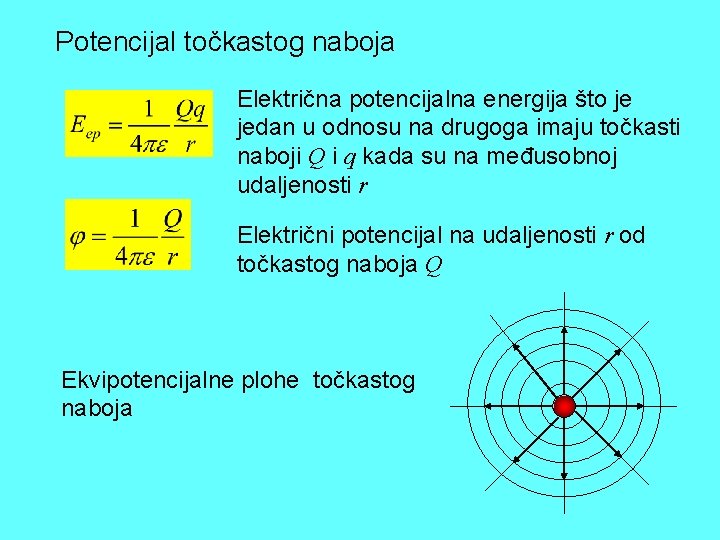 Potencijal točkastog naboja

$E_{ep} = \frac{1}{4\pi\varepsilon}\frac{Qq}{r}$

Električna potencijalna energija što je jedan u odnosu na drugoga imaju točkasti naboji $Q$ i $q$ kada su na međusobnoj udaljenosti $r$

$\varphi = \frac{1}{4\pi\varepsilon}\frac{Q}{r}$

Električni potencijal na udaljenosti $r$ od točkastog naboja $Q$

Ekvipotencijalne plohe točkastog naboja